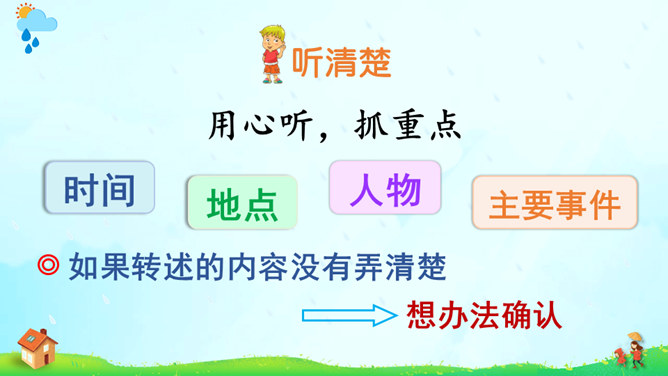 听清楚

用心听，抓重点

时间

地点

人物

主要事件

◎ 如果转述的内容没有弄清楚

想办法确认